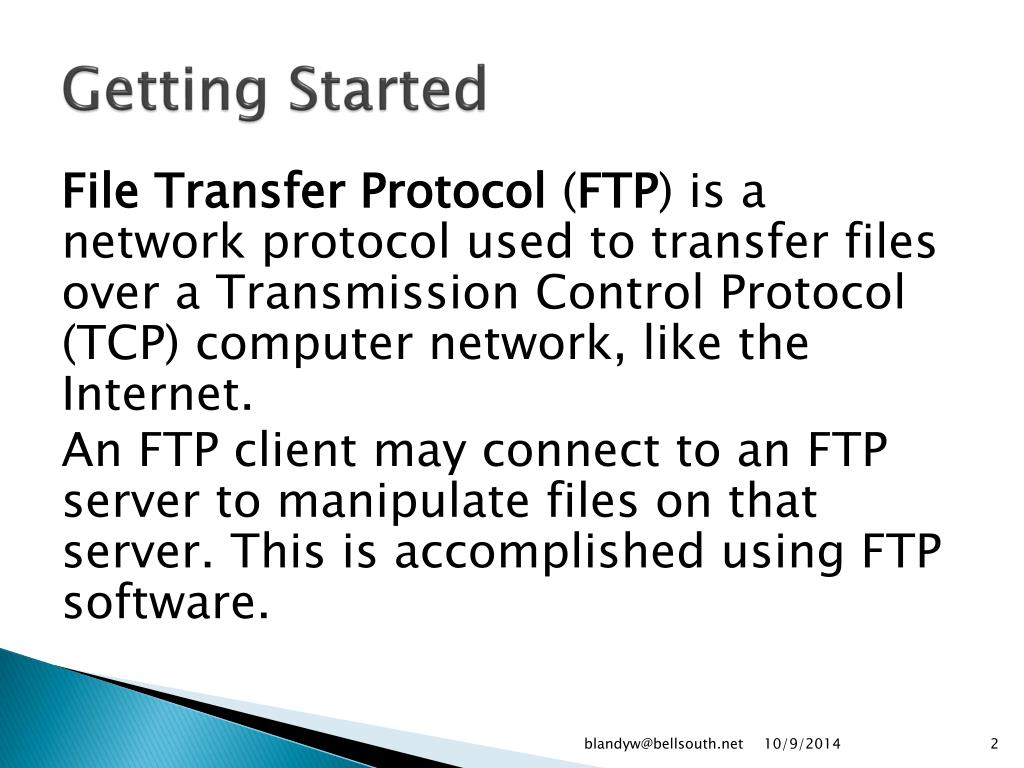 Getting Started

File Transfer Protocol (FTP) is a network protocol used to transfer files over a Transmission Control Protocol (TCP) computer network, like the Internet.

An FTP client may connect to an FTP server to manipulate files on that server. This is accomplished using FTP software.

blandyw@bellsouth.net 10/9/2014 2